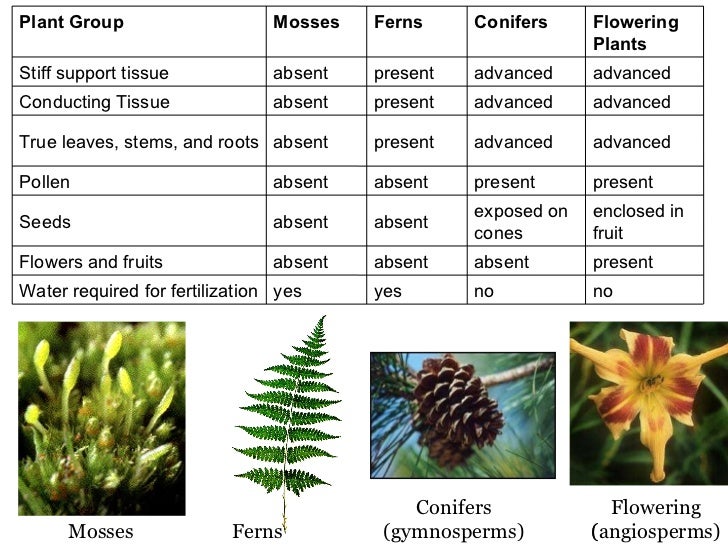 | Plant Group | Mosses | Ferns | Conifers | Flowering Plants |
|---|---|---|---|---|
| Stiff support tissue | absent | present | advanced | advanced |
| Conducting Tissue | absent | present | advanced | advanced |
| True leaves, stems, and roots | absent | present | advanced | advanced |
| Pollen | absent | absent | present | present |
| Seeds | absent | absent | exposed on cones | enclosed in fruit |
| Flowers and fruits | absent | absent | absent | present |
| Water required for fertilization | yes | yes | no | no |

Mosses

Ferns

Conifers (gymnosperms)

Flowering (angiosperms)